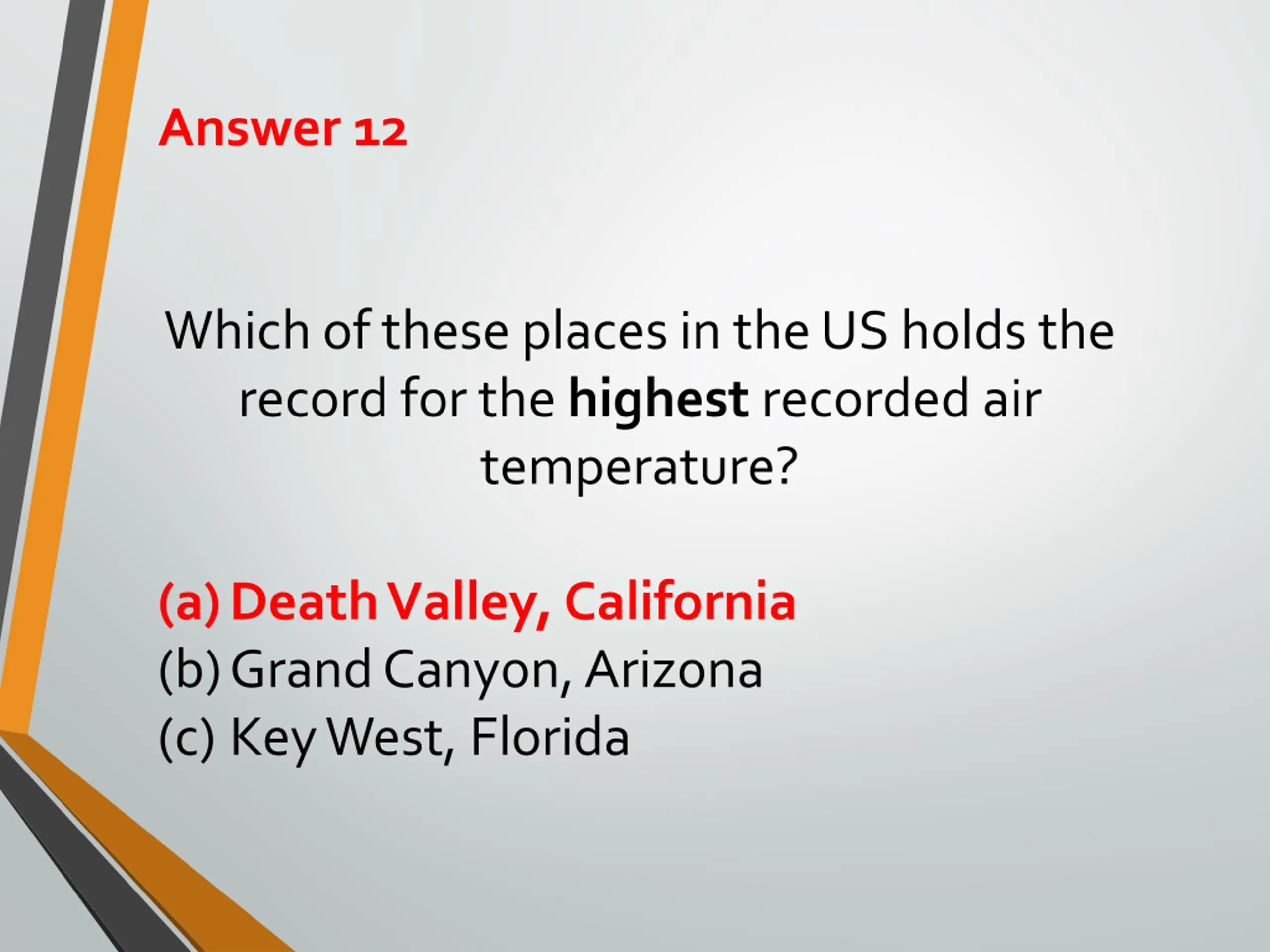 Answer 12

Which of these places in the US holds the record for the highest recorded air temperature?

(a) Death Valley, California
(b) Grand Canyon, Arizona
(c) Key West, Florida